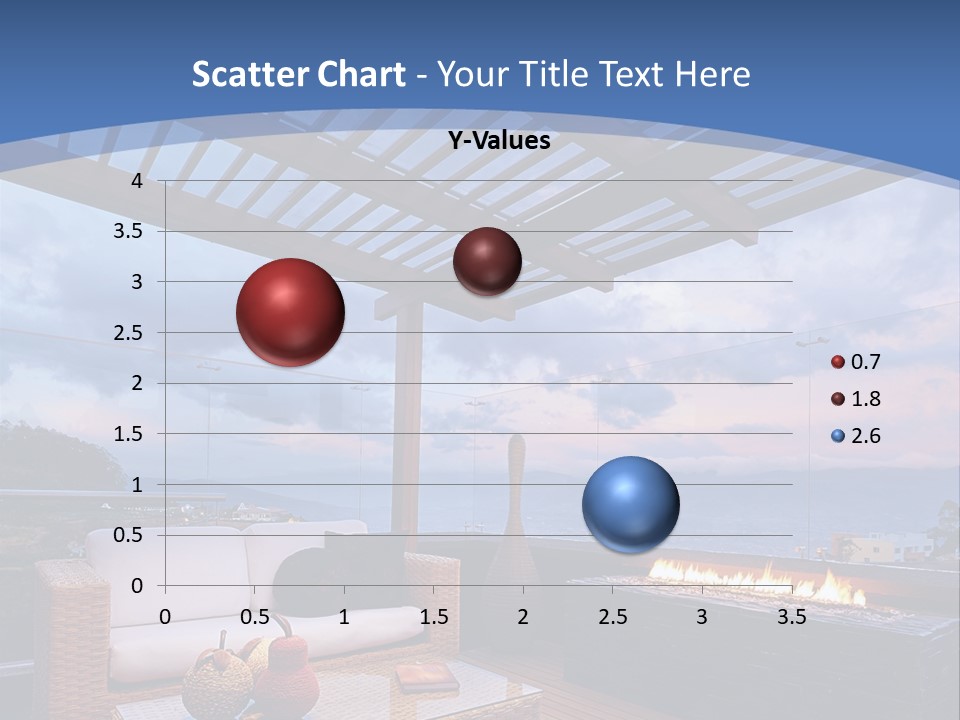 Scatter Chart - Your Title Text Here

Y-Values

4
3.5
3
2.5
2
1.5
1
0.5
0

0 0.5 1 1.5 2 2.5 3 3.5

0.7
1.8
2.6